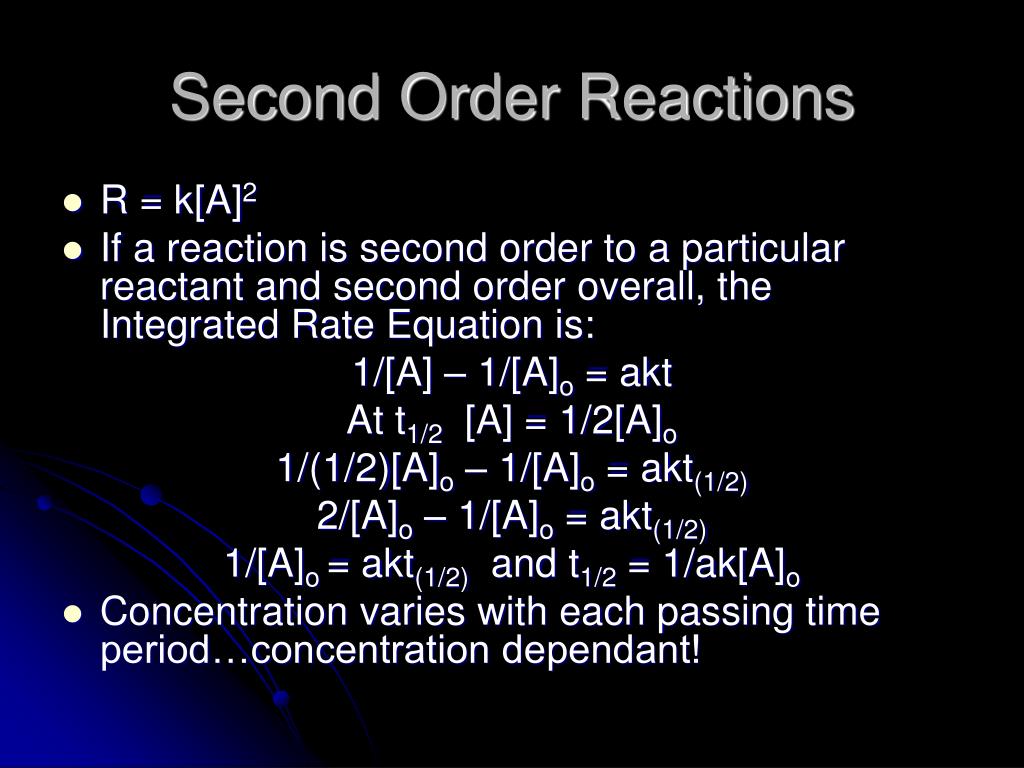 Second Order Reactions

- $R = k[A]^2$
- If a reaction is second order to a particular reactant and second order overall, the Integrated Rate Equation is:

$1/[A] – 1/[A]_o = akt$

At $t_{1/2}$ $[A] = 1/2[A]_o$

$1/(1/2)[A]_o – 1/[A]_o = akt_{(1/2)}$

$2/[A]_o – 1/[A]_o = akt_{(1/2)}$

$1/[A]_o = akt_{(1/2)}$ and $t_{1/2} = 1/ak[A]_o$

- Concentration varies with each passing time period…concentration dependant!